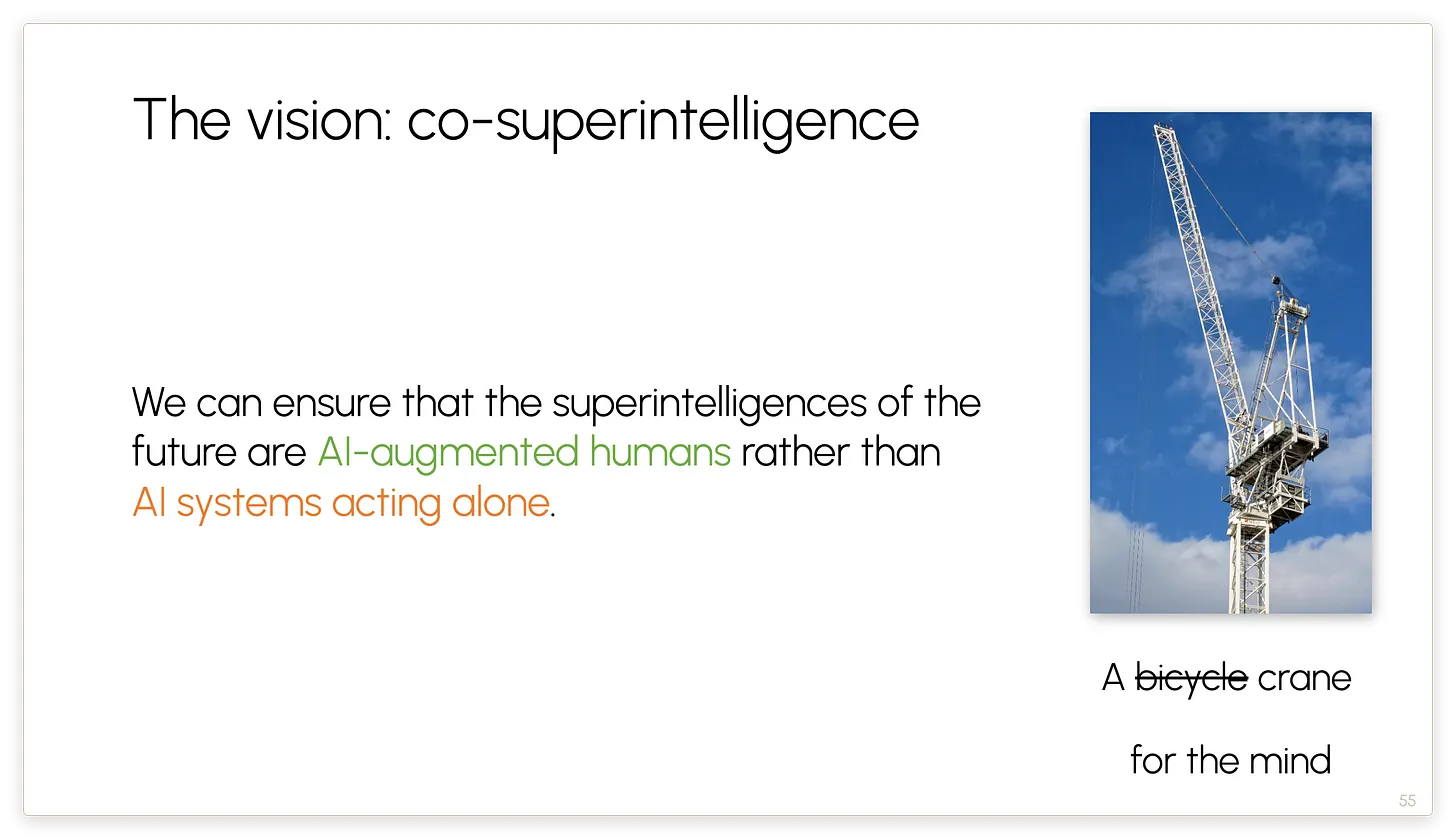 The vision: co-superintelligence

We can ensure that the superintelligences of the future are AI-augmented humans rather than AI systems acting alone.

A ~~bicycle~~ crane

for the mind

55